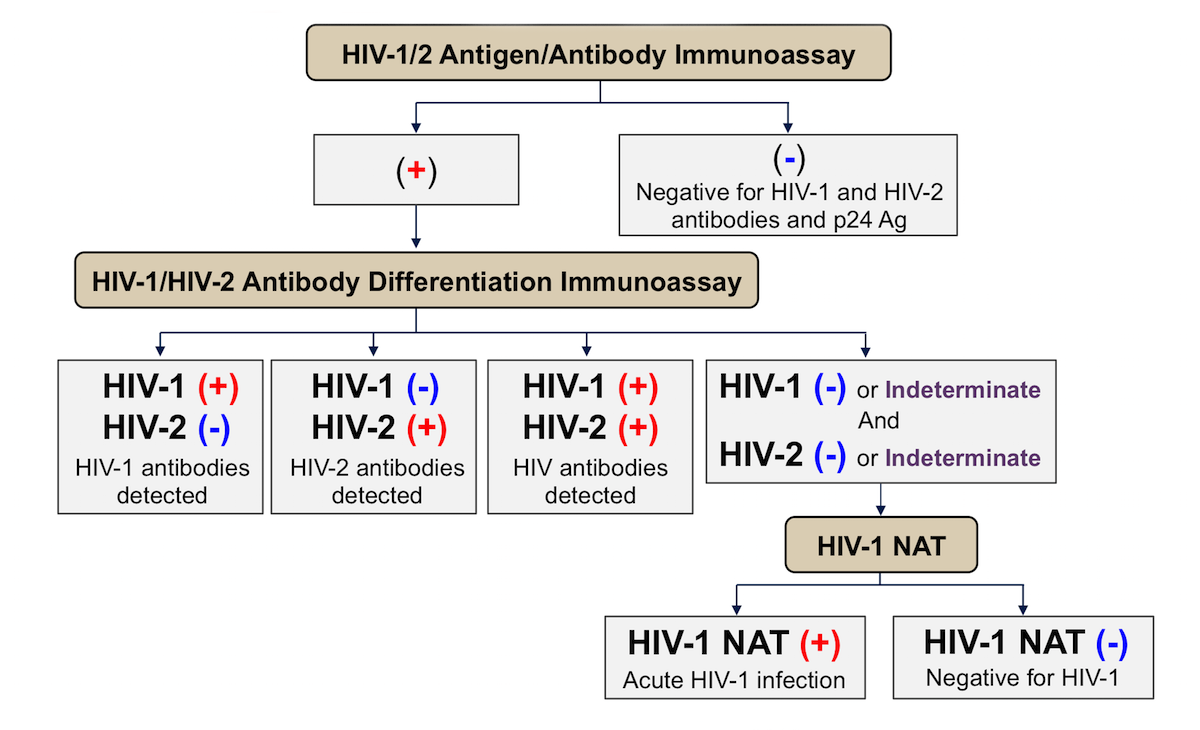 HIV-1/2 Antigen/Antibody Immunoassay

(+)

(-)
Negative for HIV-1 and HIV-2 antibodies and p24 Ag

HIV-1/HIV-2 Antibody Differentiation Immunoassay

HIV-1 (+)
HIV-2 (-)
HIV-1 antibodies detected

HIV-1 (-)
HIV-2 (+)
HIV-2 antibodies detected

HIV-1 (+)
HIV-2 (+)
HIV antibodies detected

HIV-1 (-) or Indeterminate
And
HIV-2 (-) or Indeterminate

HIV-1 NAT

HIV-1 NAT (+)
Acute HIV-1 infection

HIV-1 NAT (-)
Negative for HIV-1